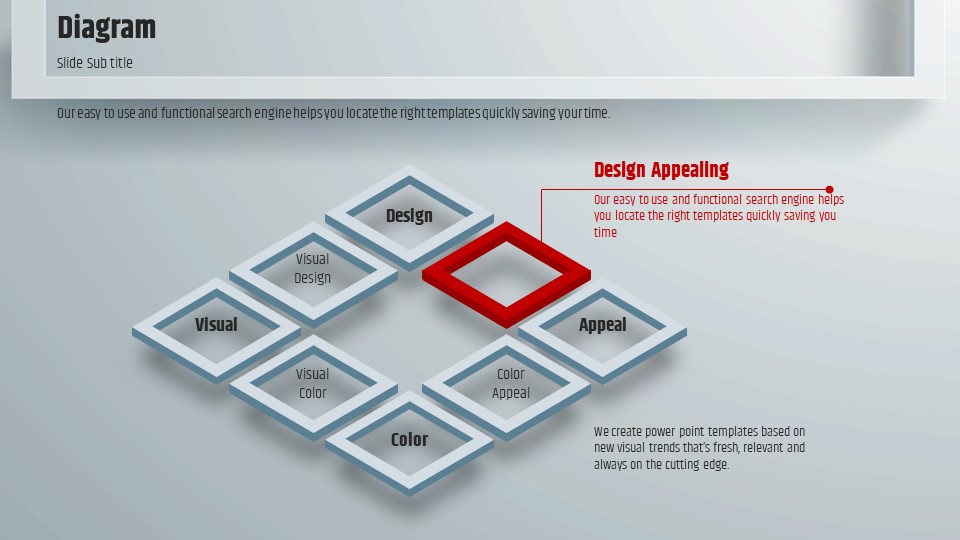 Diagram

Slide Sub title

Our easy to use and functional search engine helps you locate the right templates quickly saving your time.

Design Appealing

Our easy to use and functional search engine helps you locate the right templates quickly saving you time

Design

Visual Design

Visual

Appeal

Visual Color

Color Appeal

Color

We create power point templates based on new visual trends that's fresh, relevant and always on the cutting edge.